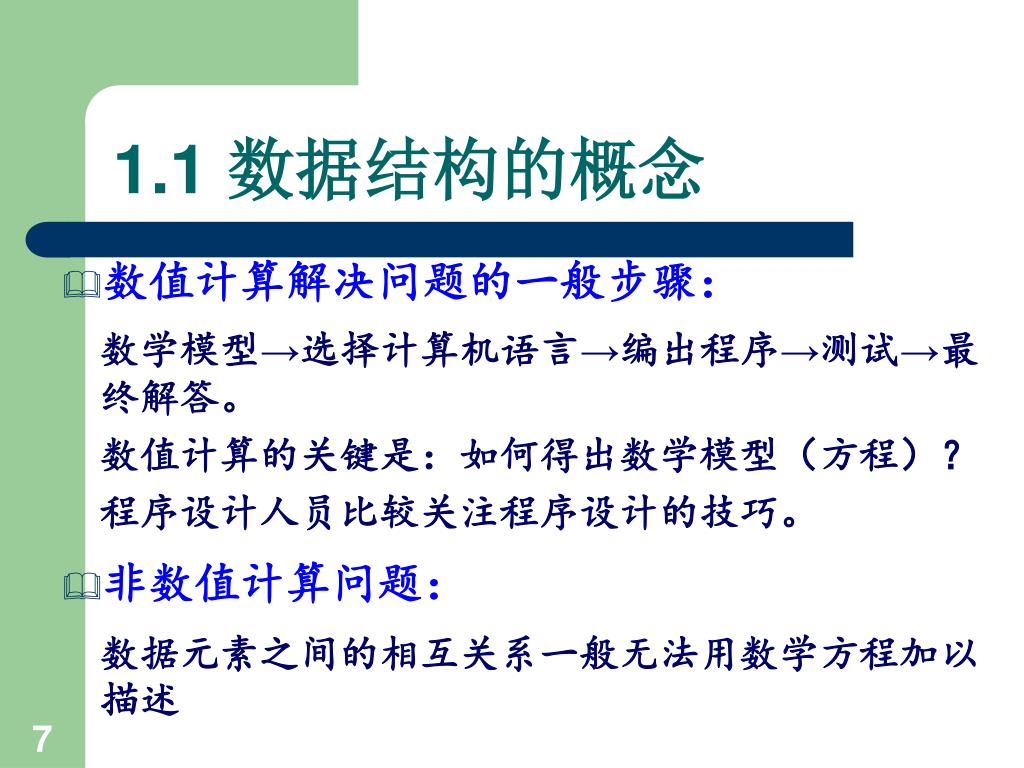 1.1 数据结构的概念

数值计算解决问题的一般步骤：

数学模型→选择计算机语言→编出程序→测试→最终解答。

数值计算的关键是：如何得出数学模型（方程）？

程序设计人员比较关注程序设计的技巧。

非数值计算问题：

数据元素之间的相互关系一般无法用数学方程加以描述

7